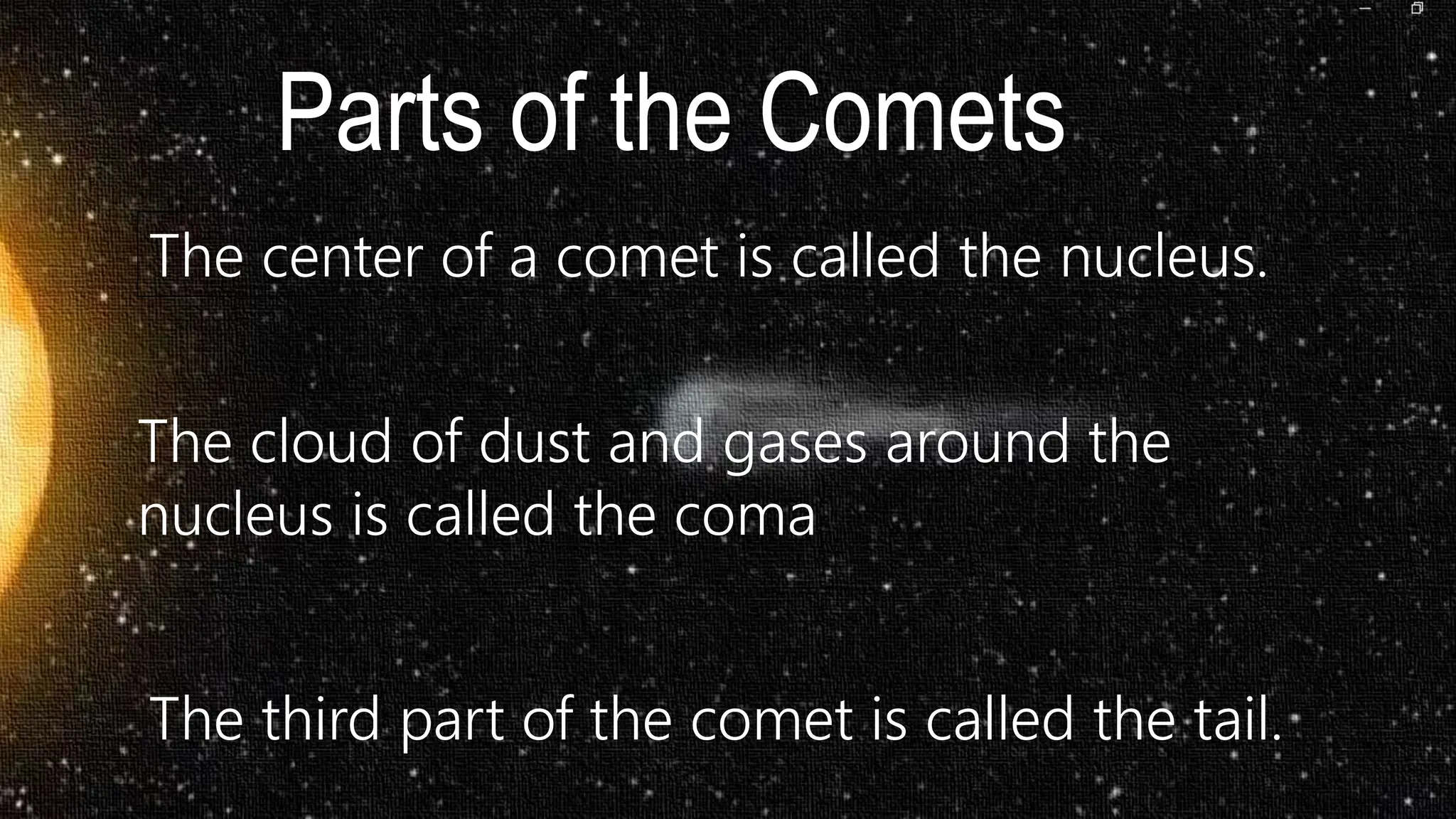 Parts of the Comets

The center of a comet is called the nucleus.

The cloud of dust and gases around the nucleus is called the coma

The third part of the comet is called the tail.